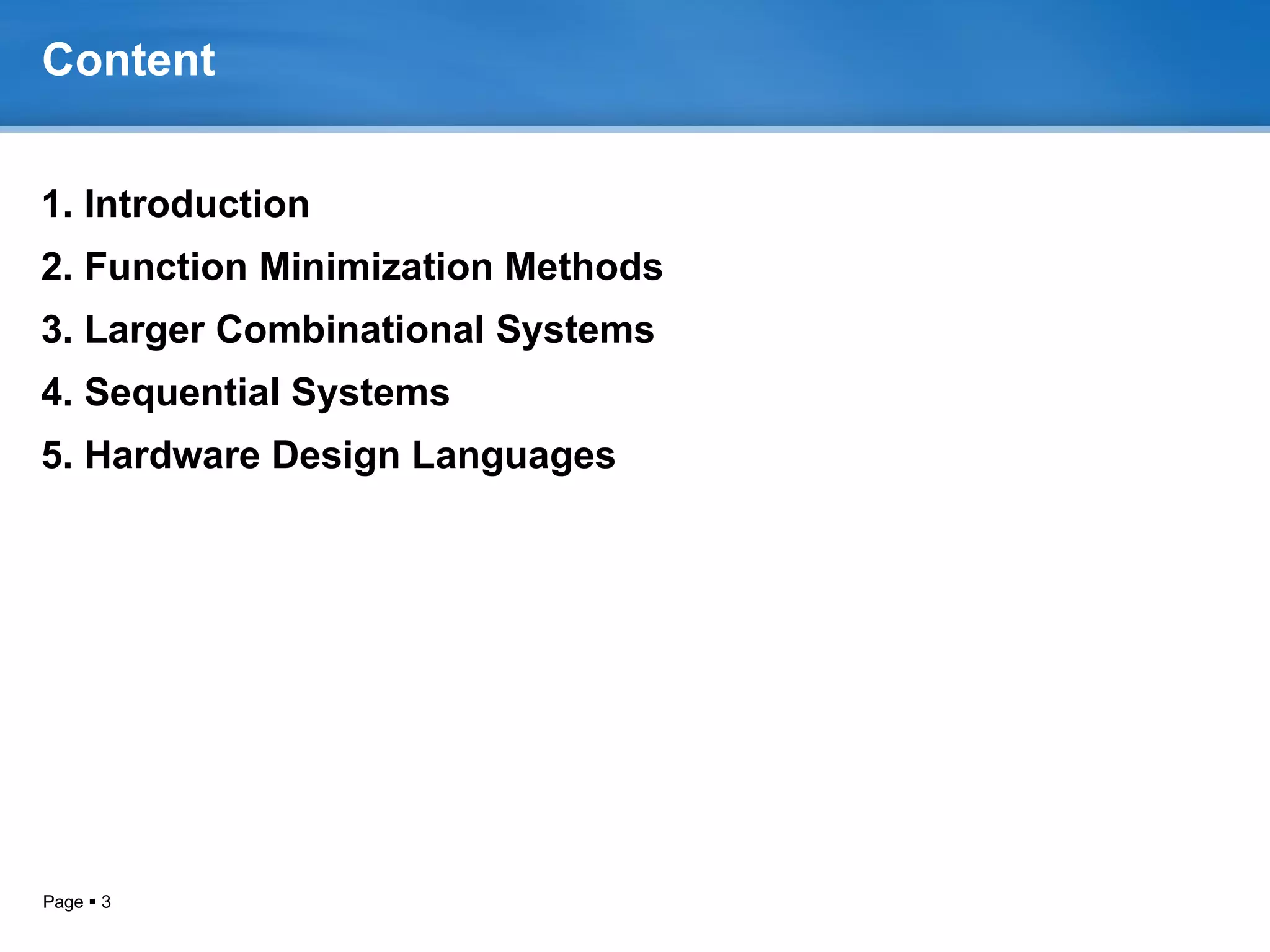 Content

1. Introduction
2. Function Minimization Methods
3. Larger Combinational Systems
4. Sequential Systems
5. Hardware Design Languages

Page ▪ 3